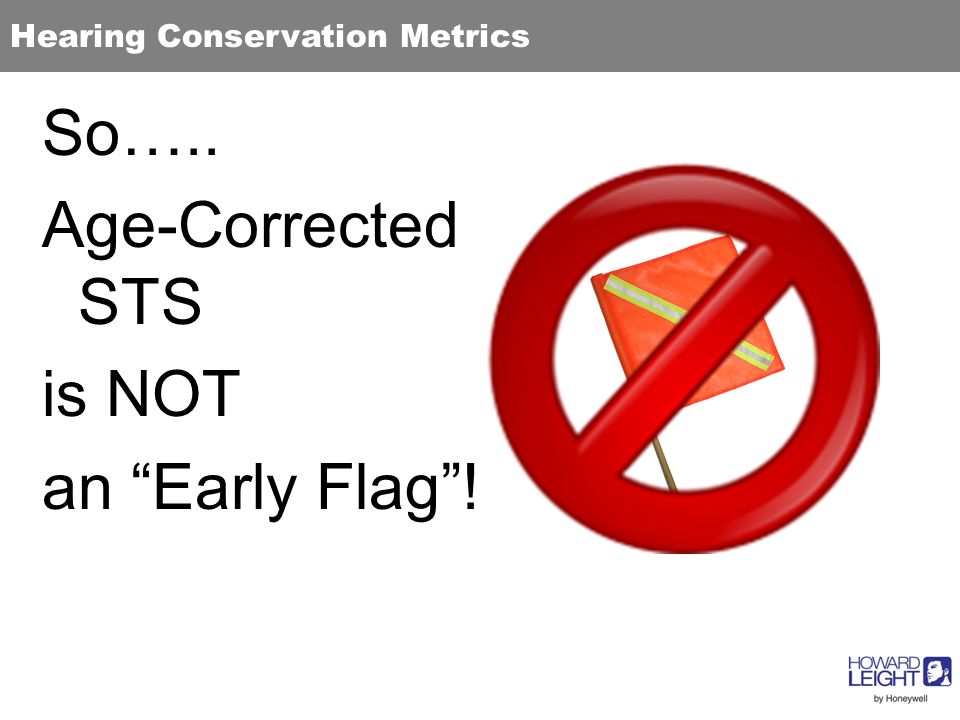 Hearing Conservation Metrics

So…..

Age-Corrected STS

is NOT

an “Early Flag”!

HOWARD LEIGHT
by Honeywell